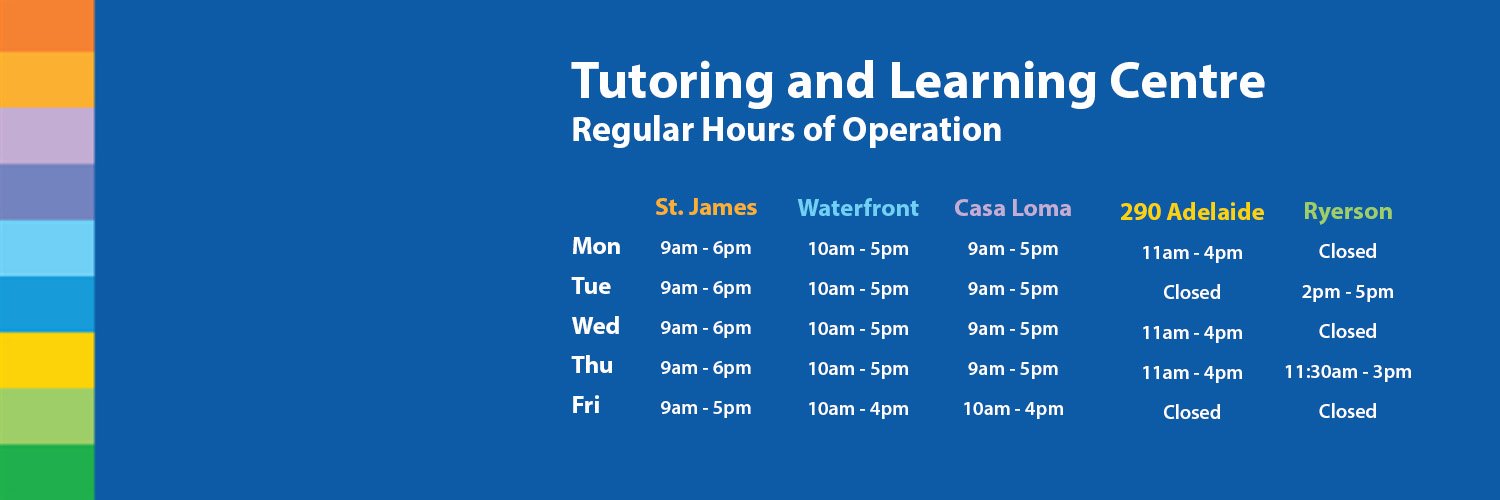 Tutoring and Learning Centre
Regular Hours of Operation

| | St. James | Waterfront | Casa Loma | 290 Adelaide | Ryerson |
|---|---|---|---|---|---|
| Mon | 9am - 6pm | 10am - 5pm | 9am - 5pm | 11am - 4pm | Closed |
| Tue | 9am - 6pm | 10am - 5pm | 9am - 5pm | Closed | 2pm - 5pm |
| Wed | 9am - 6pm | 10am - 5pm | 9am - 5pm | 11am - 4pm | Closed |
| Thu | 9am - 6pm | 10am - 5pm | 9am - 5pm | 11am - 4pm | 11:30am - 3pm |
| Fri | 9am - 5pm | 10am - 4pm | 10am - 4pm | Closed | Closed |